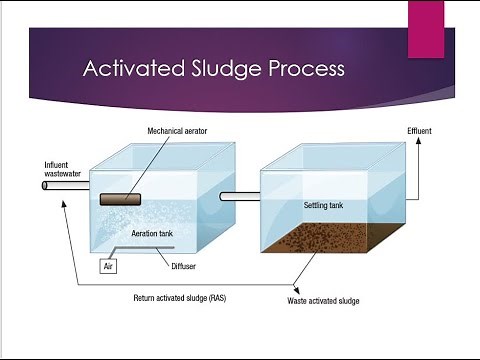 Activated Sludge Process

Mechanical aerator

Effluent

Influent wastewater

Settling tank

Aeration tank

Air

Diffuser

Return activated sludge (RAS)

Waste activated sludge